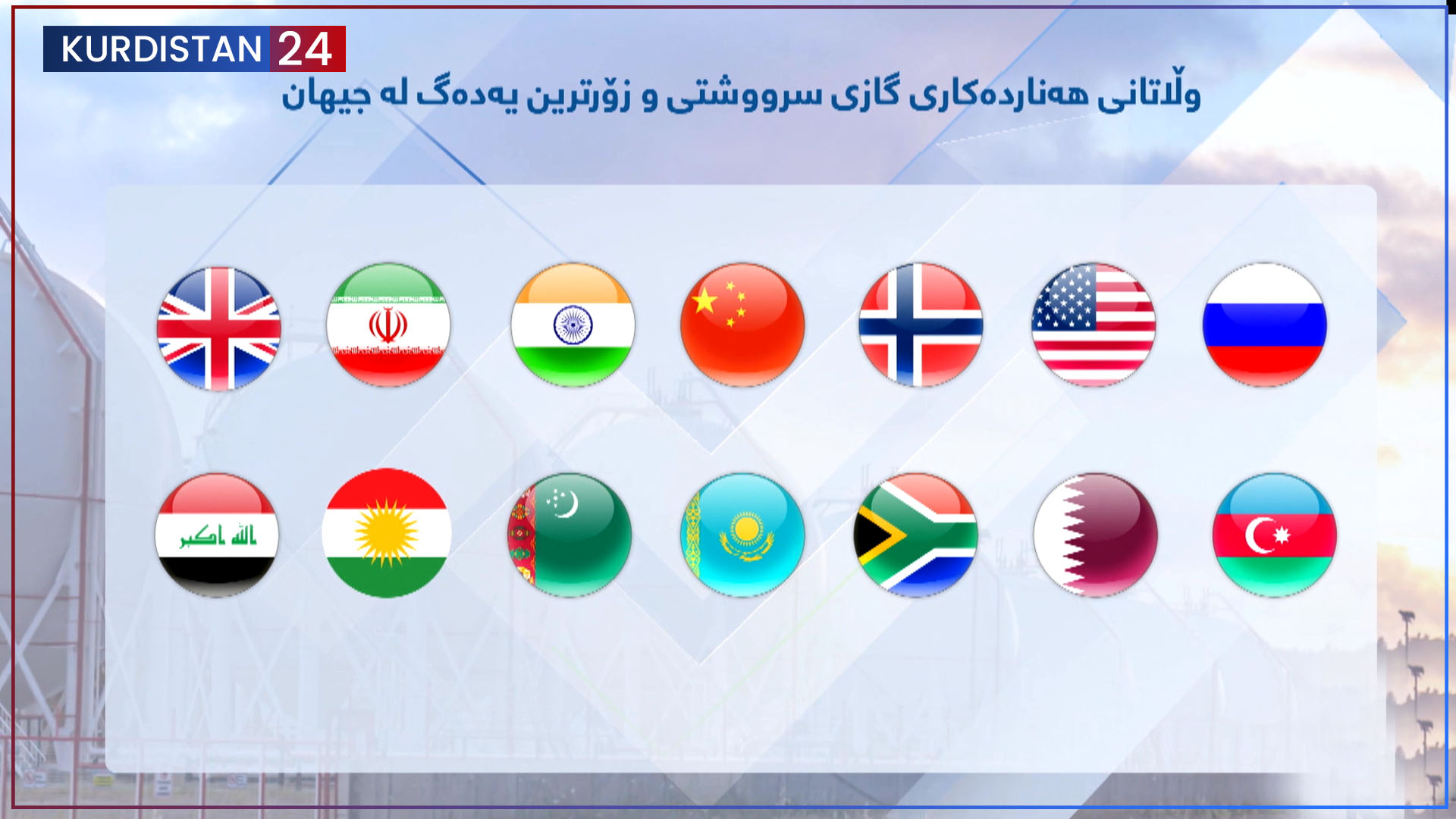 KURDISTAN 24

وڵاتانی هەناردەکاری گازی سرووشتی و زۆرترین یەدەگ لە جیهان

الله اكبر